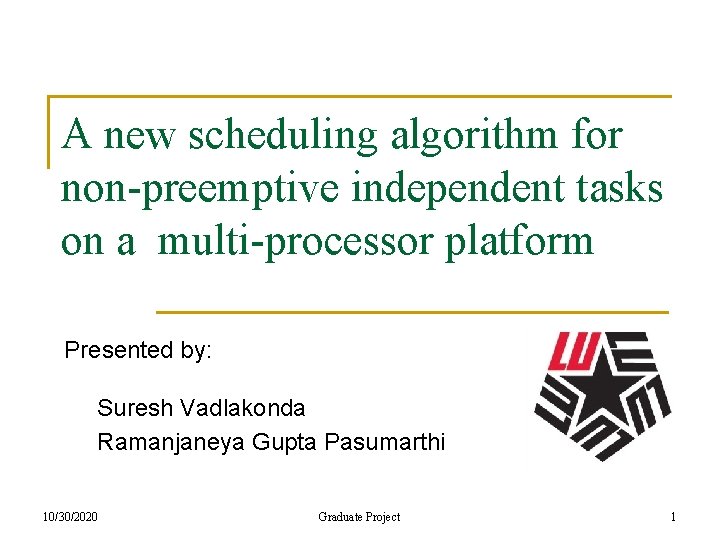 A new scheduling algorithm for non-preemptive independent tasks on a  multi-processor platform

Presented by:

Suresh Vadlakonda
Ramanjaneya Gupta Pasumarthi

LU

10/30/2020 Graduate Project 1